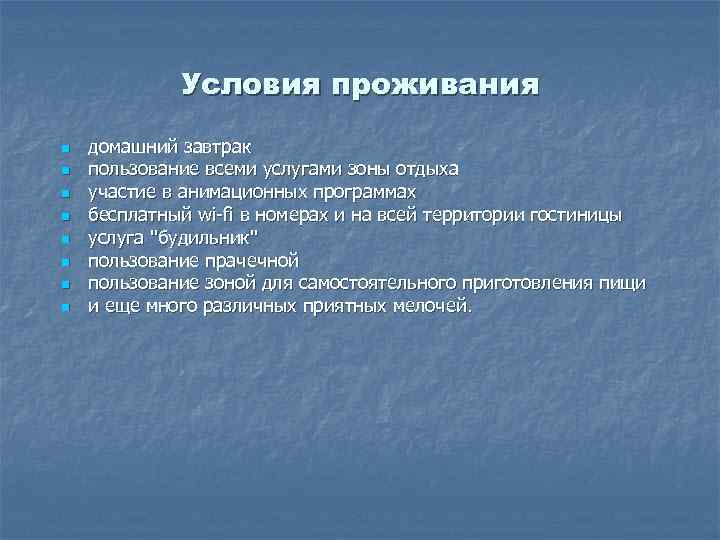 Условия проживания

- домашний завтрак
- пользование всеми услугами зоны отдыха
- участие в анимационных программах
- бесплатный wi-fi в номерах и на всей территории гостиницы
- услуга "будильник"
- пользование прачечной
- пользование зоной для самостоятельного приготовления пищи
- и еще много различных приятных мелочей.